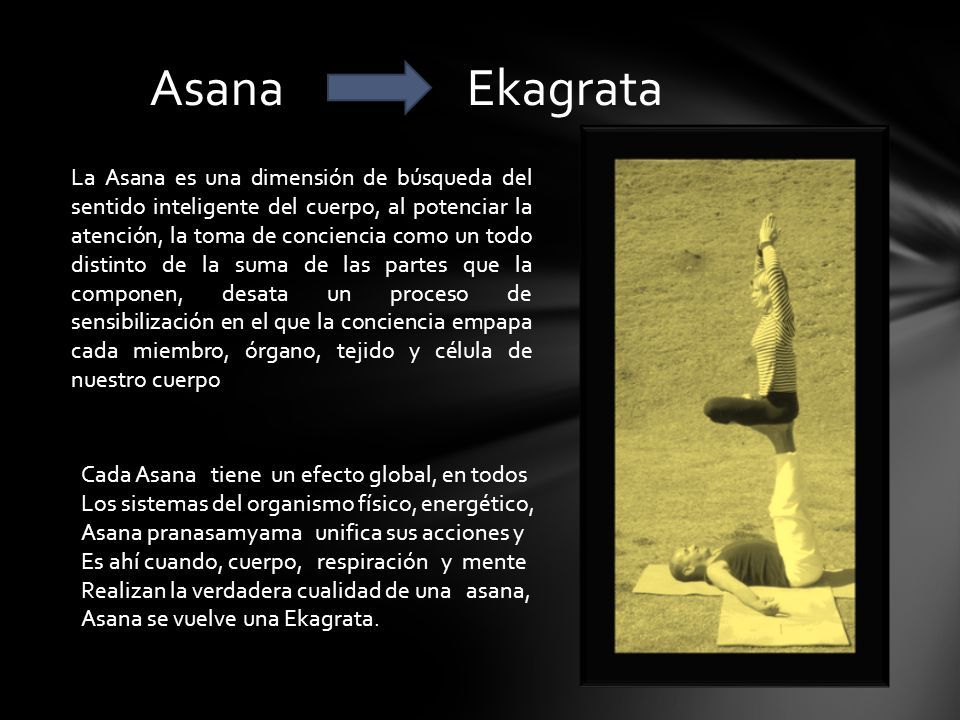 Asana Ekagrata

La Asana es una dimensión de búsqueda del sentido inteligente del cuerpo, al potenciar la atención, la toma de conciencia como un todo distinto de la suma de las partes que la componen, desata un proceso de sensibilización en el que la conciencia empapa cada miembro, órgano, tejido y célula de nuestro cuerpo

Cada Asana tiene un efecto global, en todos
Los sistemas del organismo físico, energético,
Asana pranasamyama unifica sus acciones y
Es ahí cuando, cuerpo, respiración y mente
Realizan la verdadera cualidad de una asana,
Asana se vuelve una Ekagrata.